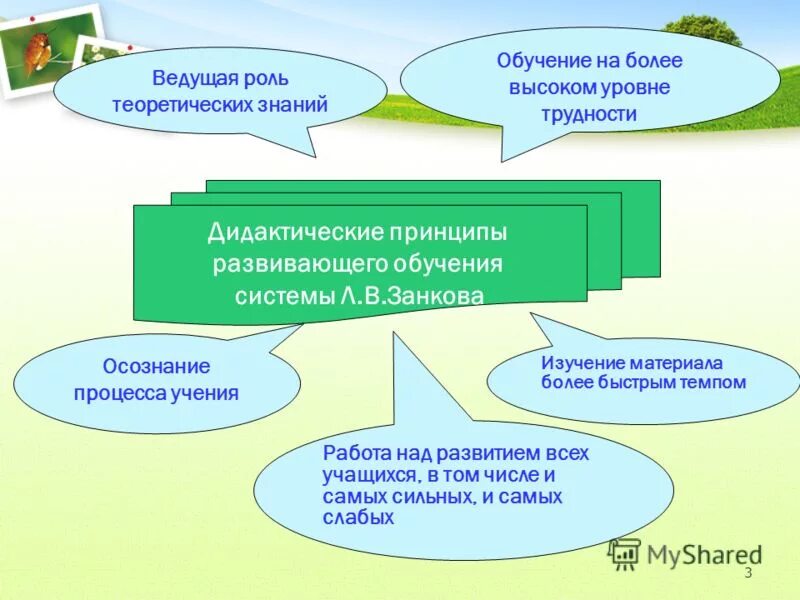 Ведущая роль теоретических знаний

Обучение на более высоком уровне трудности

Дидактические принципы развивающего обучения системы Л.В.Занкова

Осознание процесса учения

Изучение материала более быстрым темпом

Работа над развитием всех учащихся, в том числе и самых сильных, и самых слабых

MyShared

3